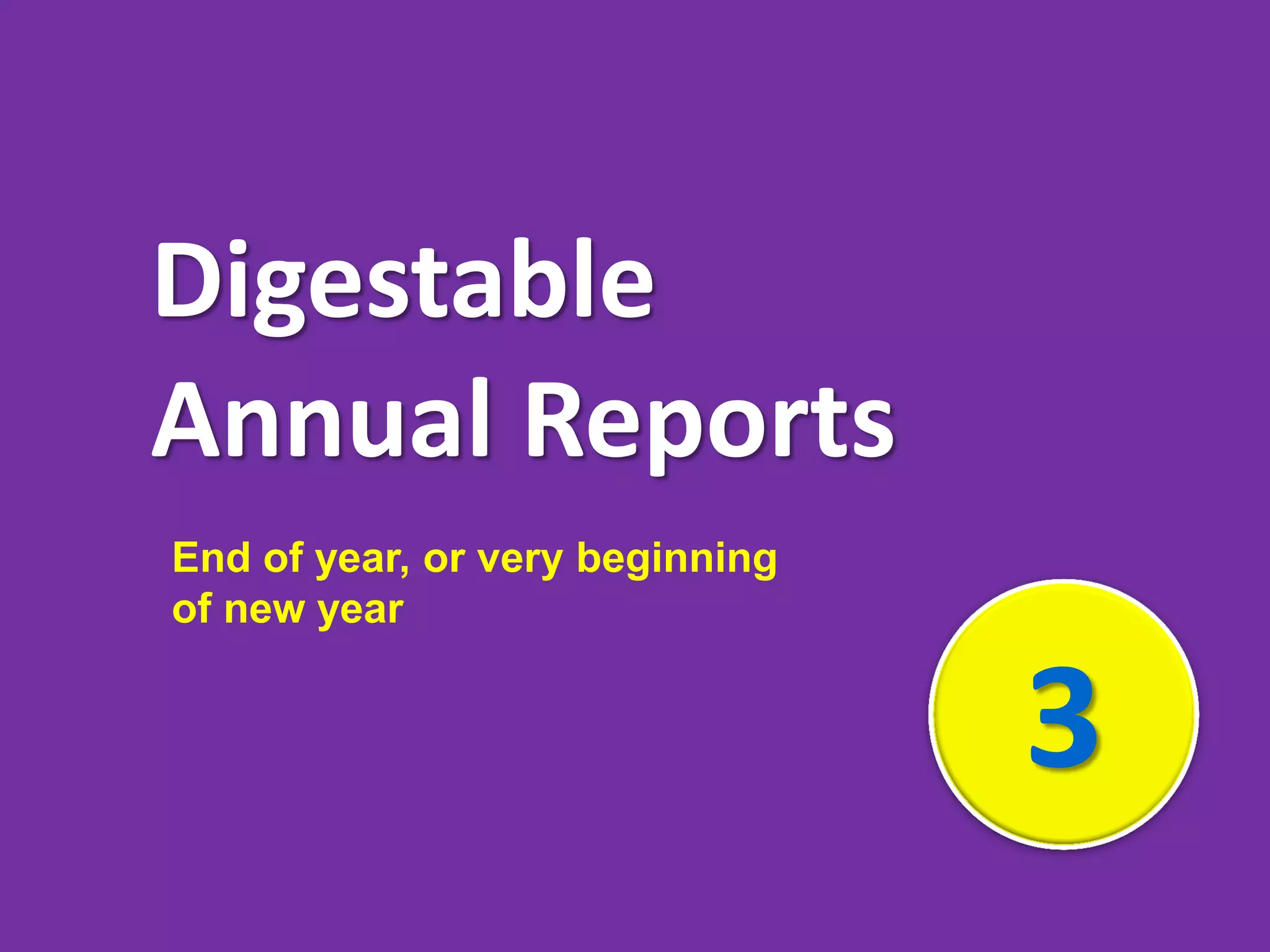 Digestable Annual Reports

End of year, or very beginning of new year

3